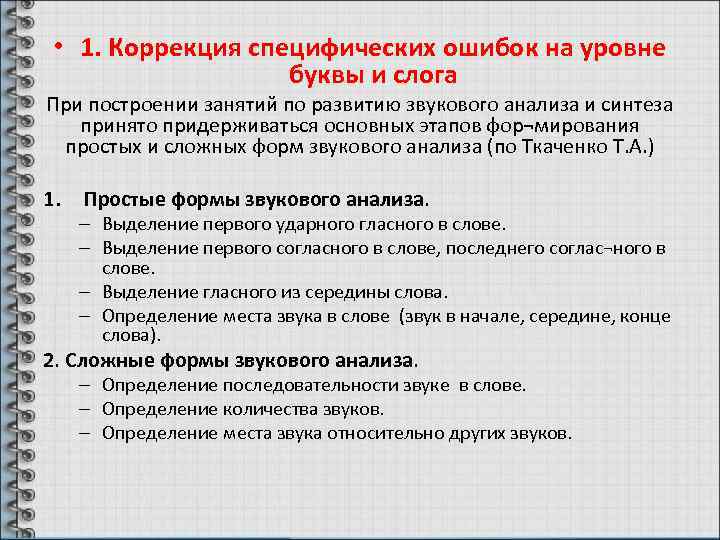 • 1. Коррекция специфических ошибок на уровне буквы и слога

При построении занятий по развитию звукового анализа и синтеза принято придерживаться основных этапов фор¬мирования простых и сложных форм звукового анализа (по Ткаченко Т.А.)

1. Простые формы звукового анализа.
– Выделение первого ударного гласного в слове.
– Выделение первого согласного в слове, последнего соглас¬ного в слове.
– Выделение гласного из середины слова.
– Определение места звука в слове (звук в начале, середине, конце слова).

2. Сложные формы звукового анализа.
– Определение последовательности звуке в слове.
– Определение количества звуков.
– Определение места звука относительно других звуков.